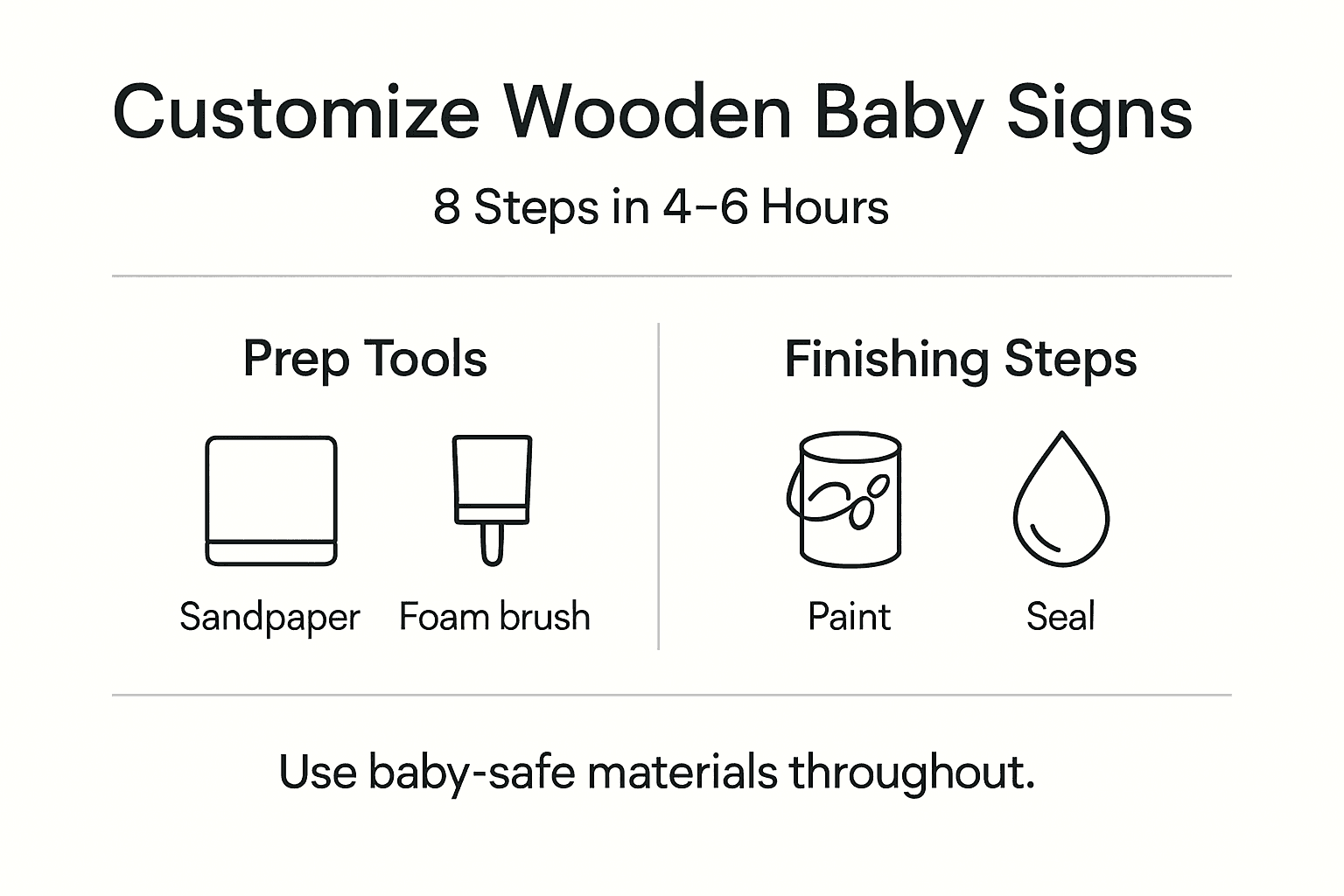 Customize Wooden Baby Signs

8 Steps in 4–6 Hours

Prep Tools

Sandpaper

Foam brush

Finishing Steps

Paint

Seal

Use baby-safe materials throughout.